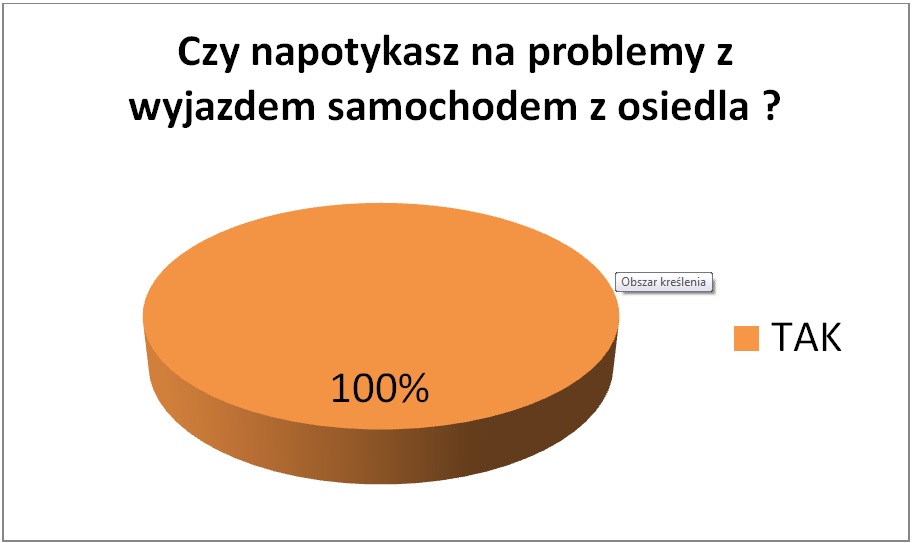 Czy napotykasz na problemy z wyjazdem samochodem z osiedla ?

Obszar kreślenia

100%

TAK